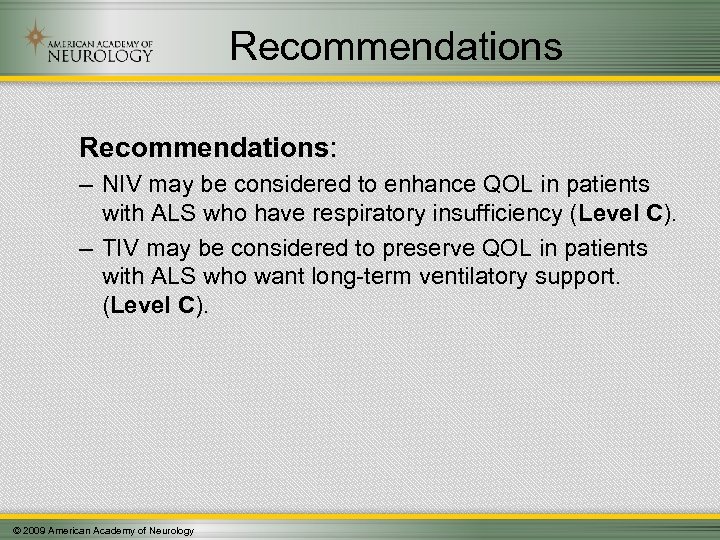 AMERICAN ACADEMY OF NEUROLOGY

Recommendations

Recommendations:

– NIV may be considered to enhance QOL in patients with ALS who have respiratory insufficiency (Level C).

– TIV may be considered to preserve QOL in patients with ALS who want long-term ventilatory support. (Level C).

© 2009 American Academy of Neurology